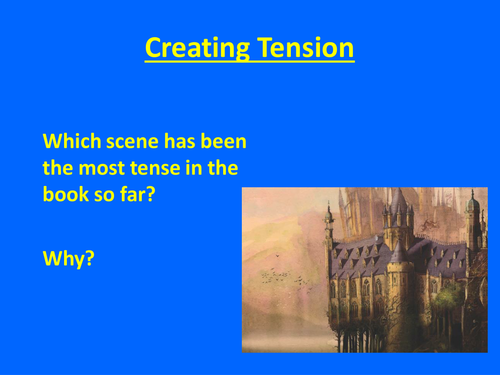 Creating Tension

Which scene has been the most tense in the book so far?

Why?